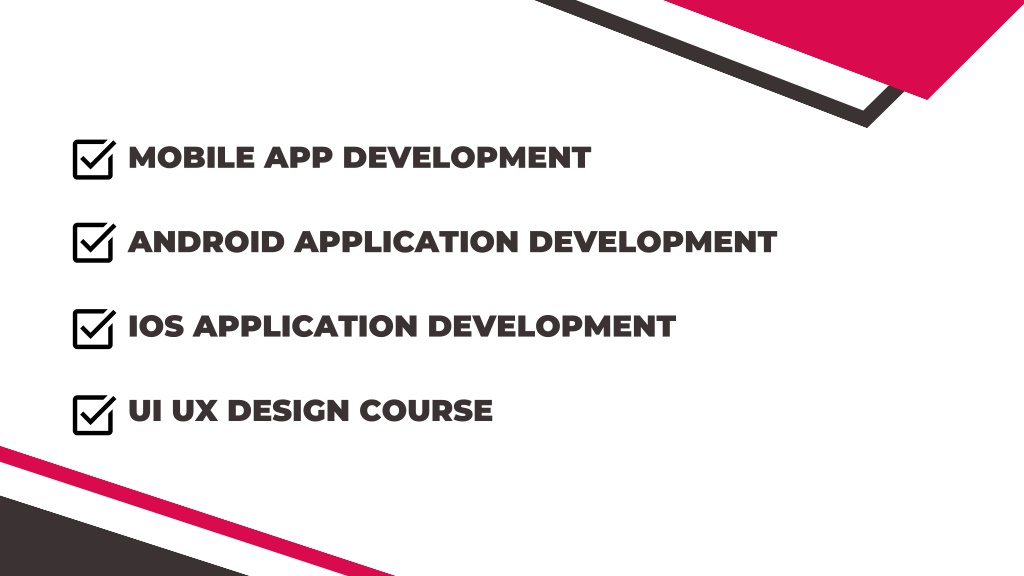 MOBILE APP DEVELOPMENT

ANDROID APPLICATION DEVELOPMENT

IOS APPLICATION DEVELOPMENT

UI UX DESIGN COURSE